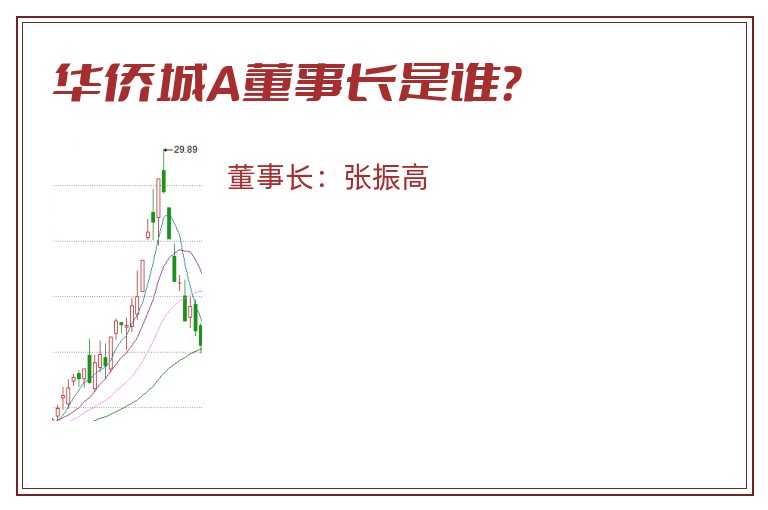 华侨城A董事长是谁?

29.89

董事长：张振高